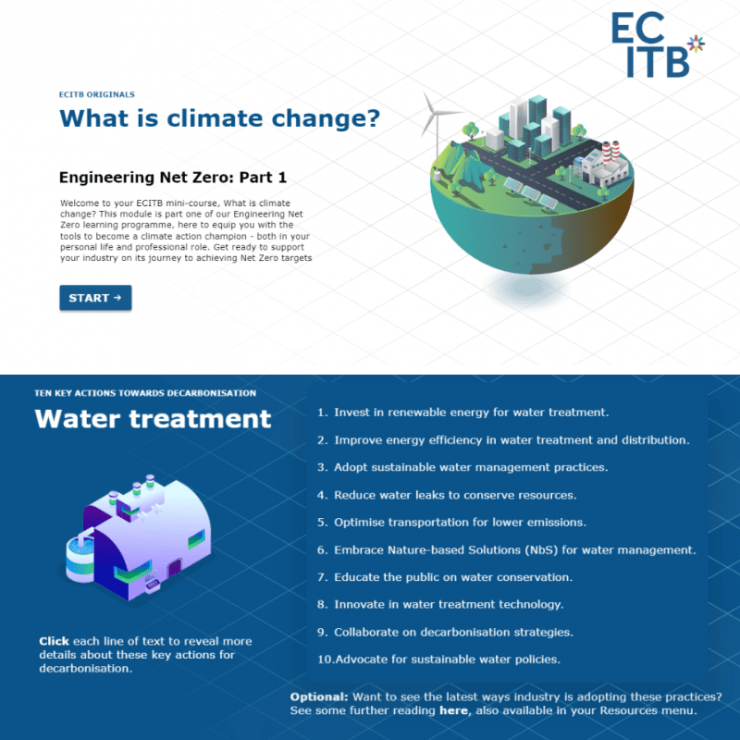 EC
ITB

ECITB ORIGINALS

What is climate change?

Engineering Net Zero: Part 1

Welcome to your ECITB mini-course, What is climate change? This module is part one of our Engineering Net Zero learning programme, here to equip you with the tools to become a climate action champion - both in your personal life and professional role. Get ready to support your industry on its journey to achieving Net Zero targets

START →

TEN KEY ACTIONS TOWARDS DECARBONISATION

Water treatment

Click each line of text to reveal more details about these key actions for decarbonisation.

1. Invest in renewable energy for water treatment.

2. Improve energy efficiency in water treatment and distribution.

3. Adopt sustainable water management practices.

4. Reduce water leaks to conserve resources.

5. Optimise transportation for lower emissions.

6. Embrace Nature-based Solutions (NbS) for water management.

7. Educate the public on water conservation.

8. Innovate in water treatment technology.

9. Collaborate on decarbonisation strategies.

10.Advocate for sustainable water policies.

Optional: Want to see the latest ways industry is adopting these practices? See some further reading here, also available in your Resources menu.